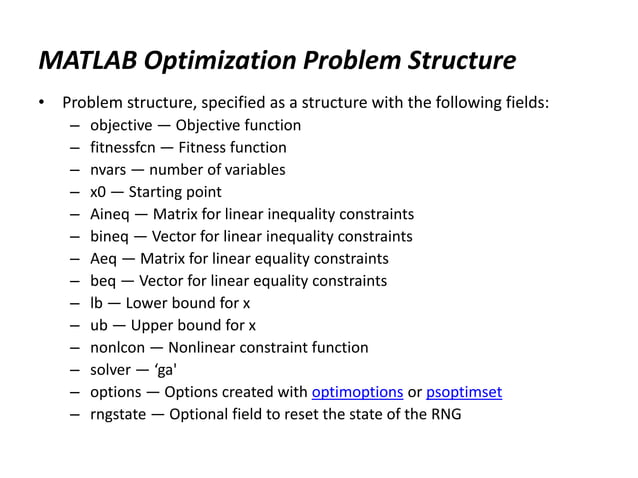 MATLAB Optimization Problem Structure

• Problem structure, specified as a structure with the following fields:
– objective — Objective function
– fitnessfcn — Fitness function
– nvars — number of variables
– x0 — Starting point
– Aineq — Matrix for linear inequality constraints
– bineq — Vector for linear inequality constraints
– Aeq — Matrix for linear equality constraints
– beq — Vector for linear equality constraints
– lb — Lower bound for x
– ub — Upper bound for x
– nonlcon — Nonlinear constraint function
– solver — ‘ga'
– options — Options created with optimoptions or psoptimset
– rngstate — Optional field to reset the state of the RNG